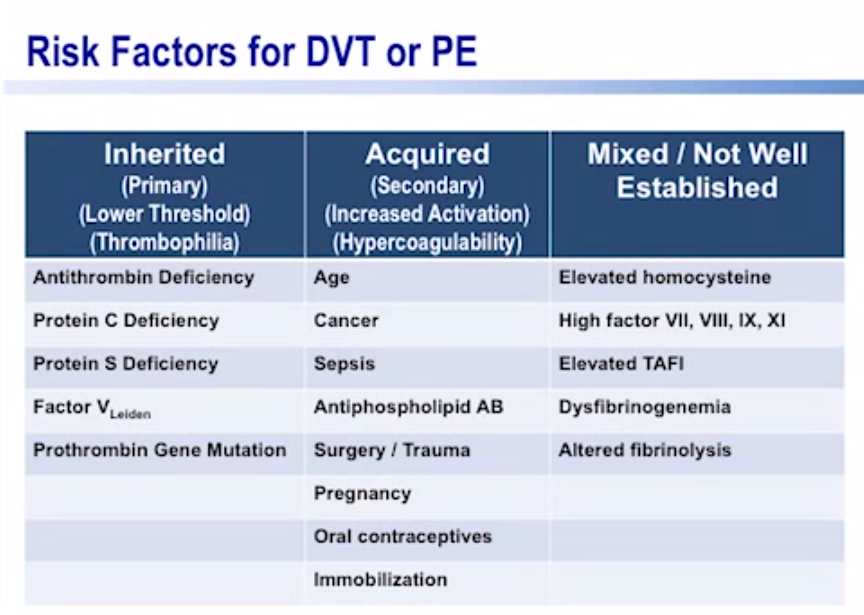 Risk Factors for DVT or PE

| Inherited (Primary) (Lower Threshold) (Thrombophilia) | Acquired (Secondary) (Increased Activation) (Hypercoagulability) | Mixed / Not Well Established |
|---|---|---|
| Antithrombin Deficiency | Age | Elevated homocysteine |
| Protein C Deficiency | Cancer | High factor VII, VIII, IX, XI |
| Protein S Deficiency | Sepsis | Elevated TAFI |
| Factor $V_{Leiden}$ | Antiphospholipid AB | Dysfibrinogenemia |
| Prothrombin Gene Mutation | Surgery / Trauma | Altered fibrinolysis |
| | Pregnancy | |
| | Oral contraceptives | |
| | Immobilization | |